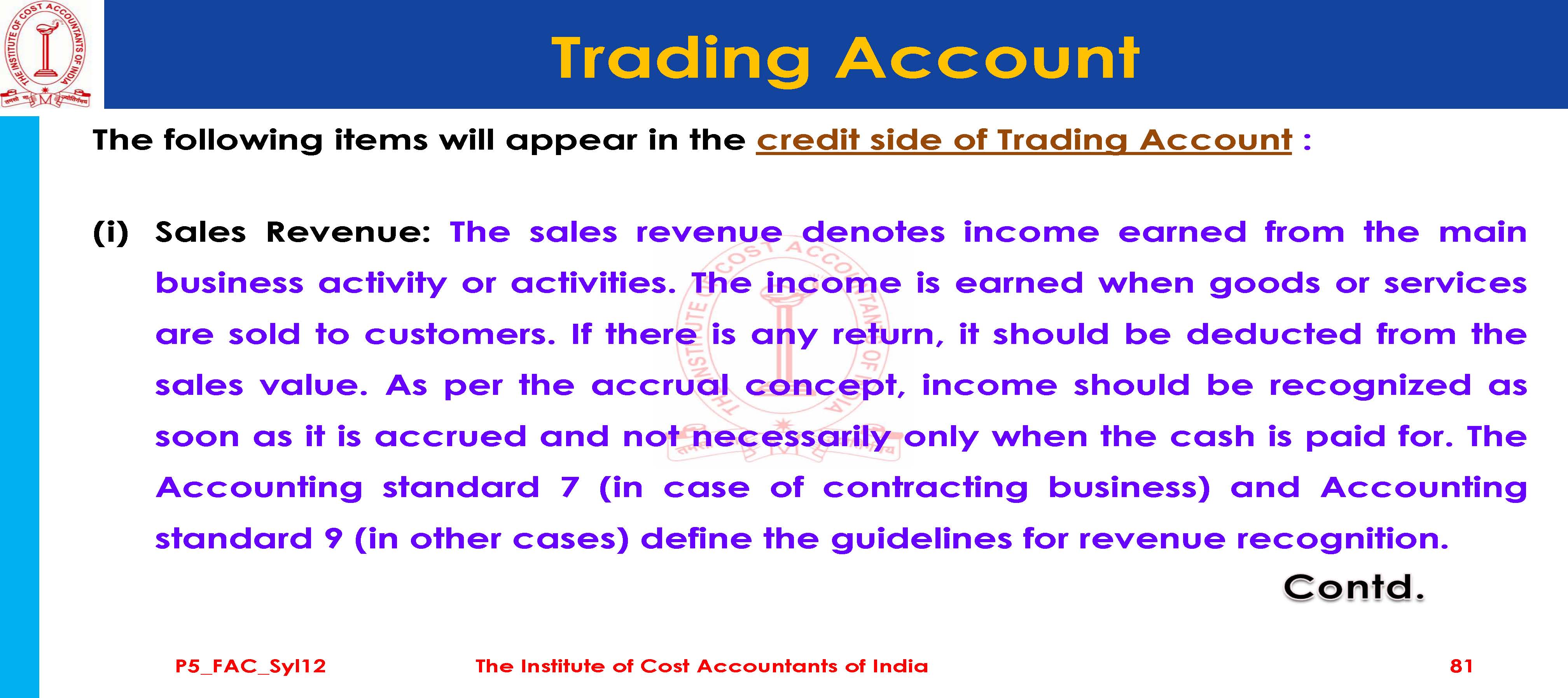 THE INSTITUTE OF COST ACCOUNTANTS OF INDIA

Trading Account

The following items will appear in the credit side of Trading Account :

(i) Sales Revenue: The sales revenue denotes income earned from the main business activity or activities. The income is earned when goods or services are sold to customers. If there is any return, it should be deducted from the sales value. As per the accrual concept, income should be recognized as soon as it is accrued and not necessarily only when the cash is paid for. The Accounting standard 7 (in case of contracting business) and Accounting standard 9 (in other cases) define the guidelines for revenue recognition.

Contd.

P5_FAC_Syl12 The Institute of Cost Accountants of India 81